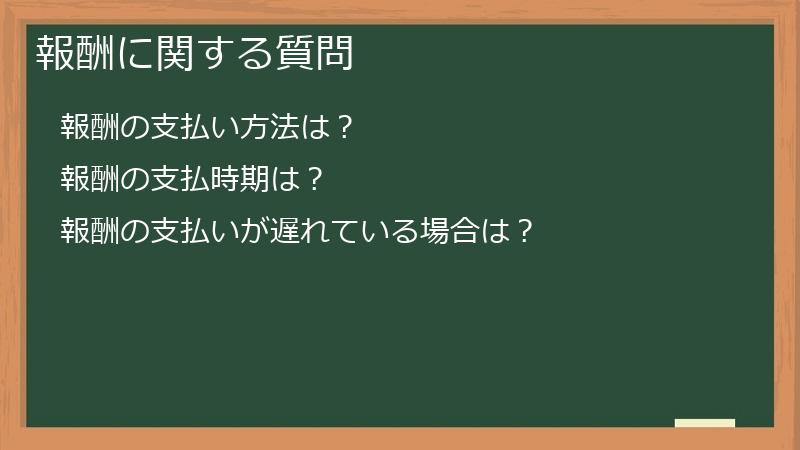 報酬に関する質問

報酬の支払い方法は？

報酬の支払時期は？

報酬の支払いが遅れている場合は？